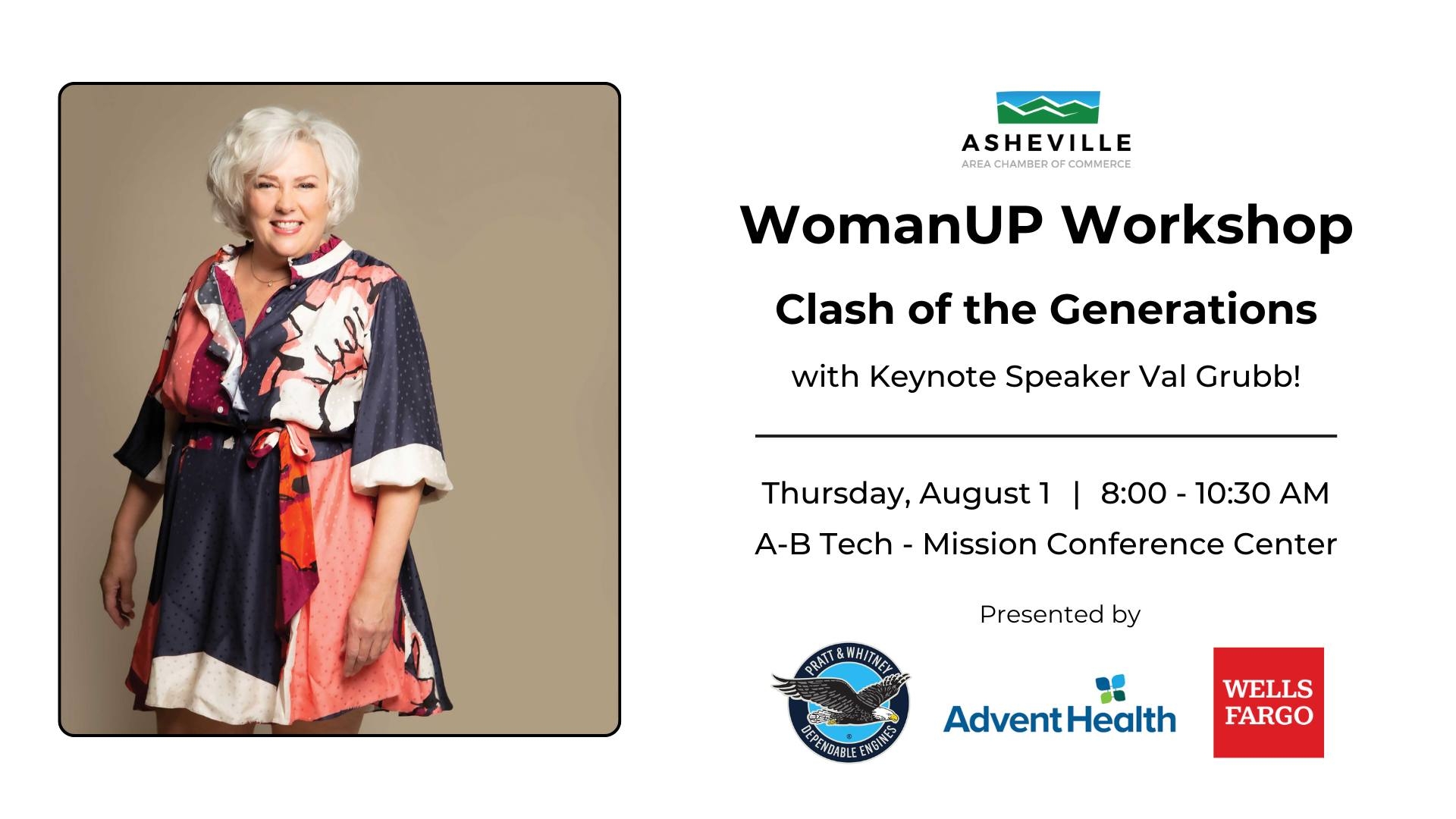 ASHEVILLE
AREA CHAMBER OF COMMERCE

WomanUP Workshop

Clash of the Generations

with Keynote Speaker Val Grubb!

Thursday, August 1 | 8:00 - 10:30 AM

A-B Tech - Mission Conference Center

Presented by

PRATT & WHITNEY
DEPENDABLE ENGINES

AdventHealth

WELLS FARGO